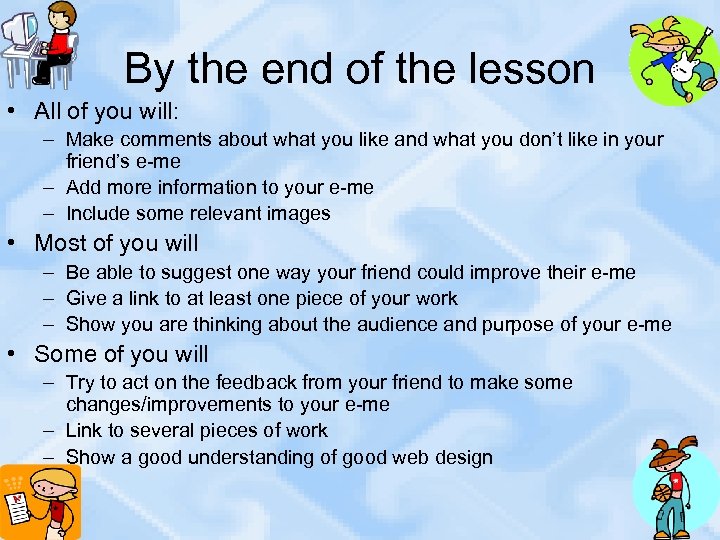 By the end of the lesson

• All of you will:
– Make comments about what you like and what you don't like in your friend's e-me
– Add more information to your e-me
– Include some relevant images
• Most of you will
– Be able to suggest one way your friend could improve their e-me
– Give a link to at least one piece of your work
– Show you are thinking about the audience and purpose of your e-me
• Some of you will
– Try to act on the feedback from your friend to make some changes/improvements to your e-me
– Link to several pieces of work
– Show a good understanding of good web design